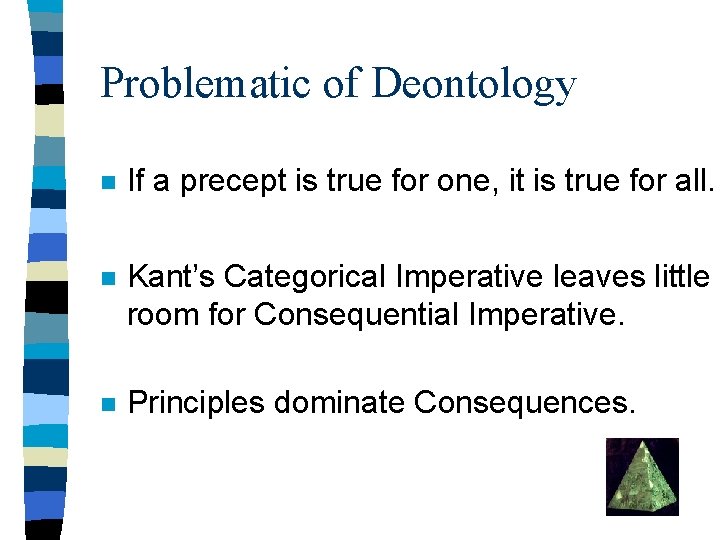 Problematic of Deontology

- If a precept is true for one, it is true for all.

- Kant's Categorical Imperative leaves little room for Consequential Imperative.

- Principles dominate Consequences.